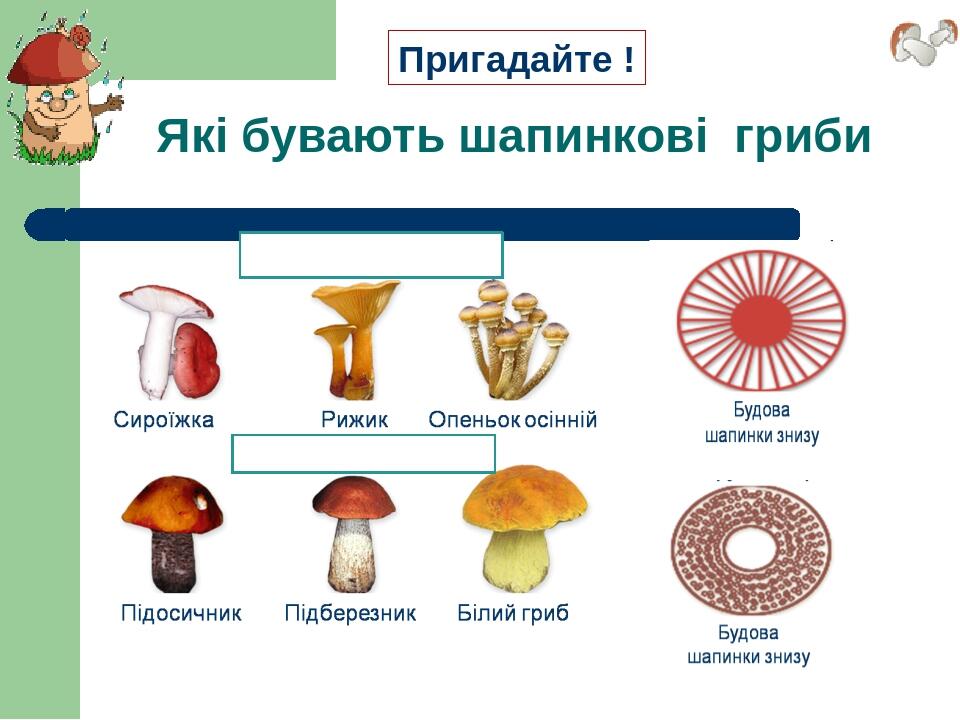 Пригадайте !

Які бувають шапинкові гриби

Сироїжка Рижик Опеньок осінній

Будова шапинки знизу

Підосичник Підберезник Білий гриб

Будова шапинки знизу